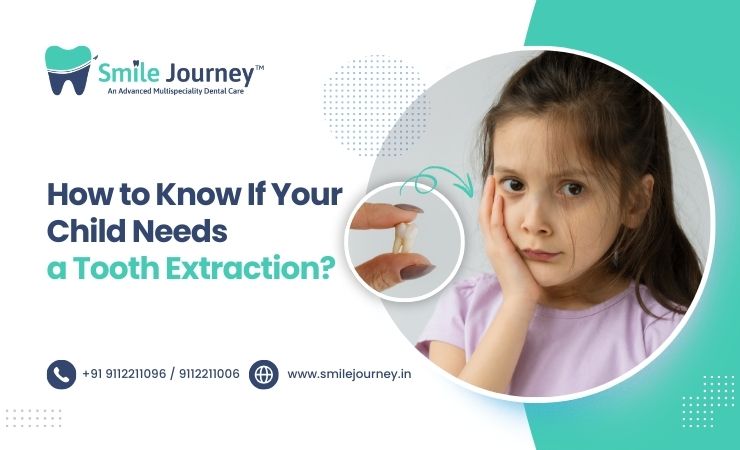 Smile Journey™
An Advanced Multispeciality Dental Care

How to Know If Your Child Needs a Tooth Extraction?

+91 9112211096 / 9112211006

www.smilejourney.in